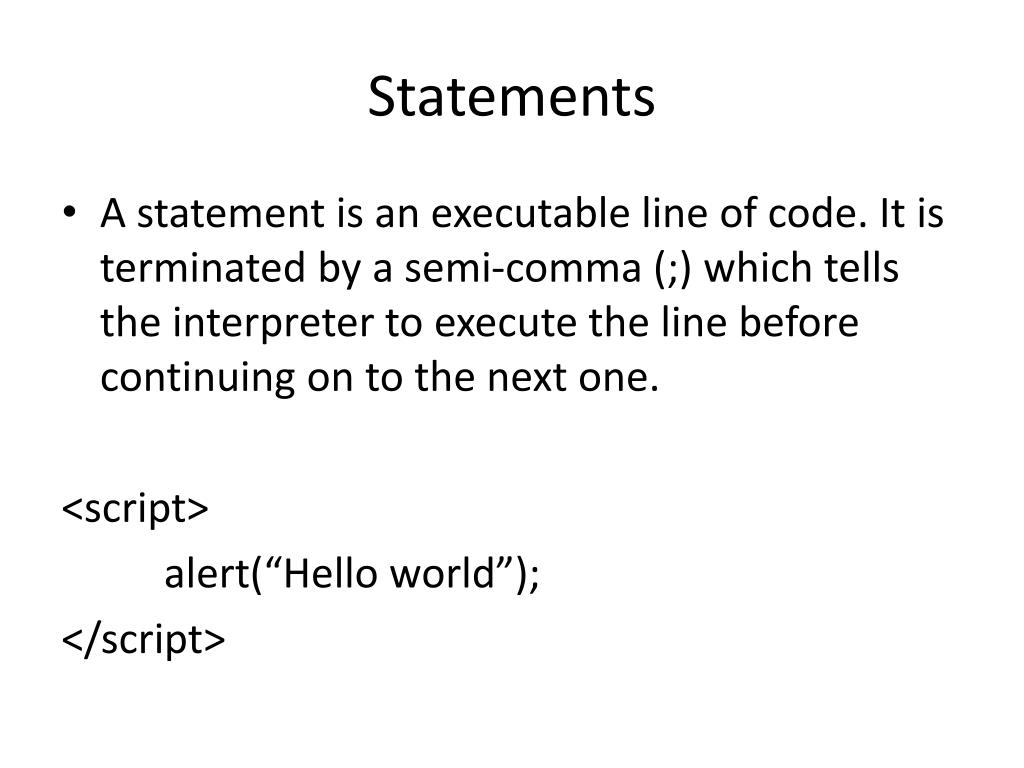 Statements

• A statement is an executable line of code. It is terminated by a semi-comma (;) which tells the interpreter to execute the line before continuing on to the next one.

<script>
alert(“Hello world”);
</script>